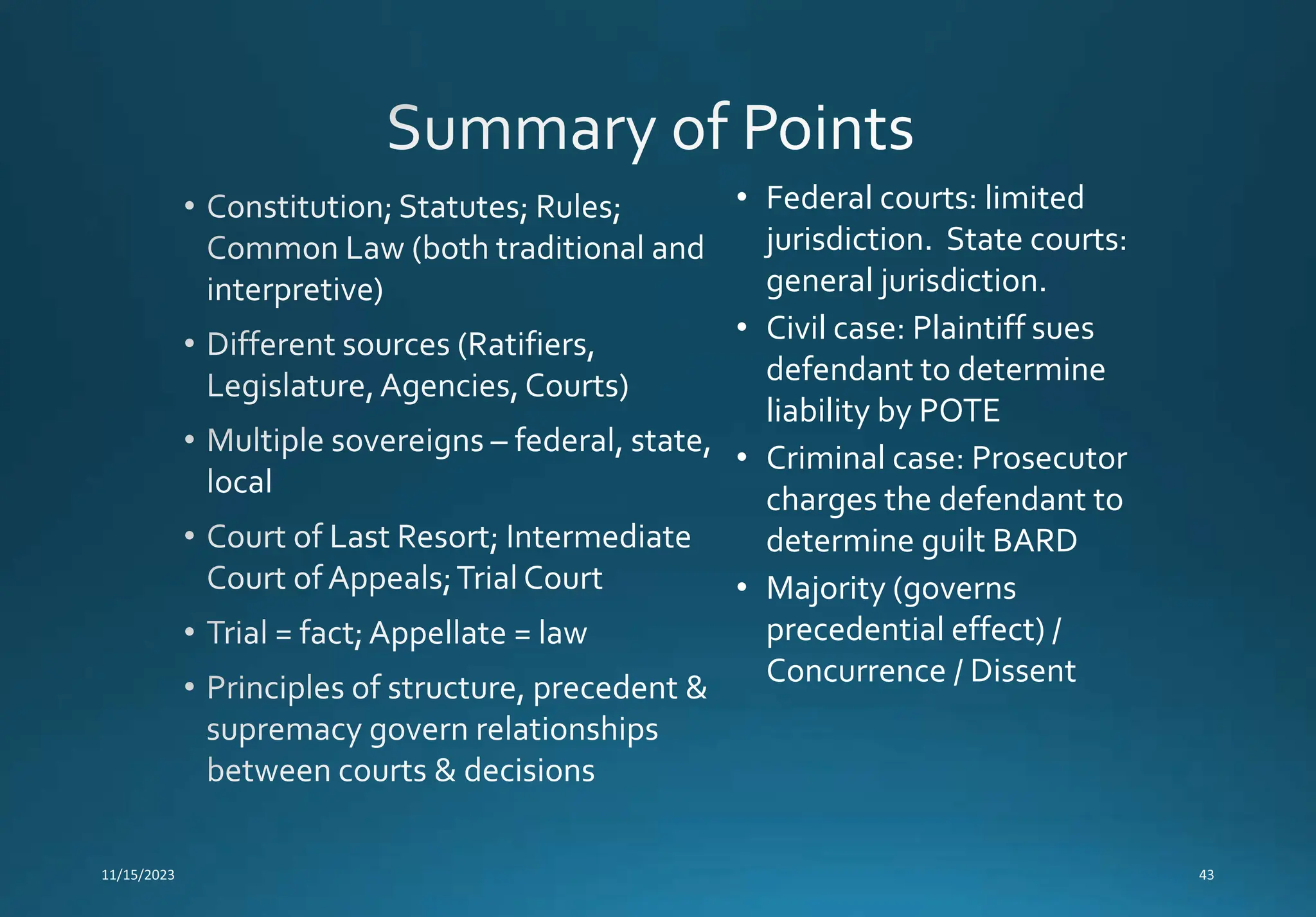 Summary of Points

• Constitution; Statutes; Rules; Common Law (both traditional and interpretive)
• Different sources (Ratifiers, Legislature, Agencies, Courts)
• Multiple sovereigns – federal, state, local
• Court of Last Resort; Intermediate Court of Appeals; Trial Court
• Trial = fact; Appellate = law
• Principles of structure, precedent & supremacy govern relationships between courts & decisions

• Federal courts: limited jurisdiction. State courts: general jurisdiction.
• Civil case: Plaintiff sues defendant to determine liability by POTE
• Criminal case: Prosecutor charges the defendant to determine guilt BARD
• Majority (governs precedential effect) / Concurrence / Dissent

11/15/2023

43